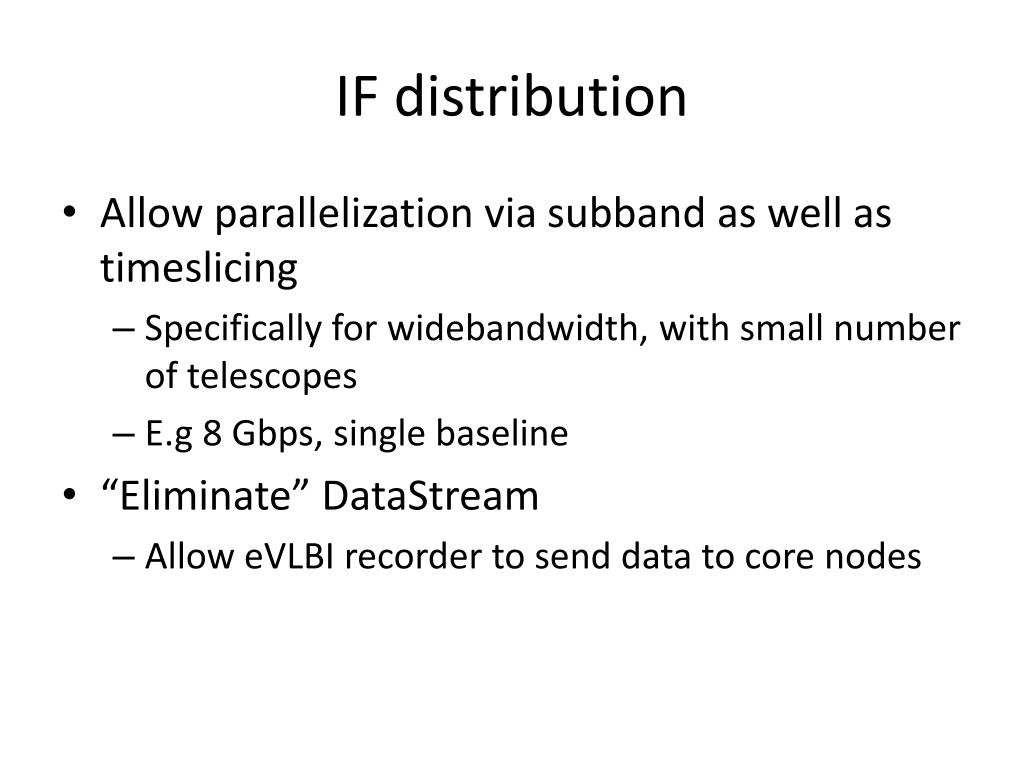 IF distribution

• Allow parallelization via subband as well as timeslicing
– Specifically for widebandwidth, with small number of telescopes
– E.g 8 Gbps, single baseline
• “Eliminate” DataStream
– Allow eVLBI recorder to send data to core nodes